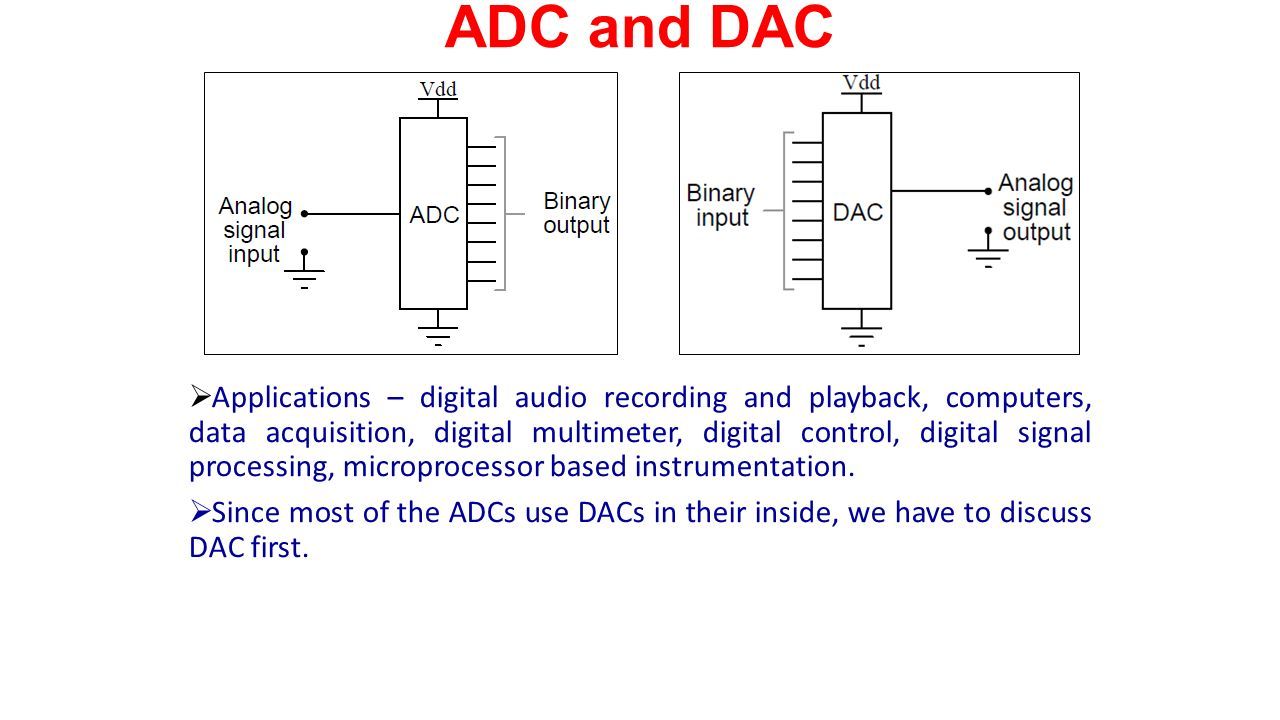 ADC and DAC

Vdd

Analog signal input

ADC

Binary output

Vdd

Binary input

DAC

Analog signal output

➢Applications – digital audio recording and playback, computers, data acquisition, digital multimeter, digital control, digital signal processing, microprocessor based instrumentation.

➢Since most of the ADCs use DACs in their inside, we have to discuss DAC first.